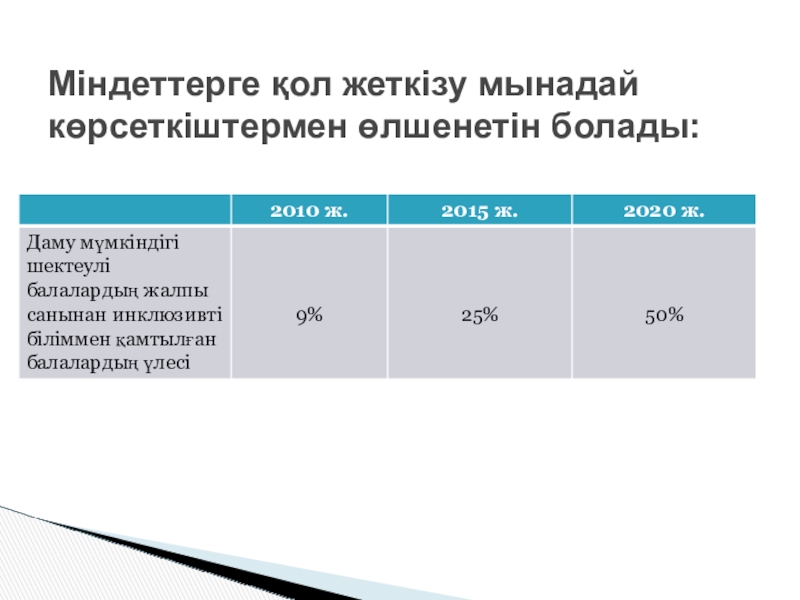 Міндеттерге қол жеткізу мынадай көрсеткіштермен өлшенетін болады:

| | 2010 ж. | 2015 ж. | 2020 ж. |
|---|---|---|---|
| Даму мүмкіндігі шектеулі балалардың жалпы санынан инклюзивті біліммен қамтылған балалардың үлесі | 9% | 25% | 50% |